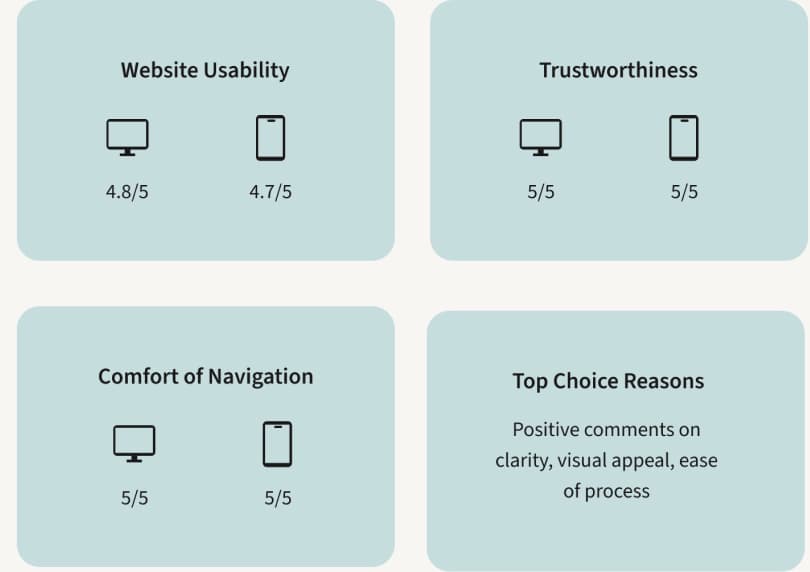 Website Usability

4.8/5

4.7/5

Trustworthiness

5/5

5/5

Comfort of Navigation

5/5

5/5

Top Choice Reasons

Positive comments on clarity, visual appeal, ease of process